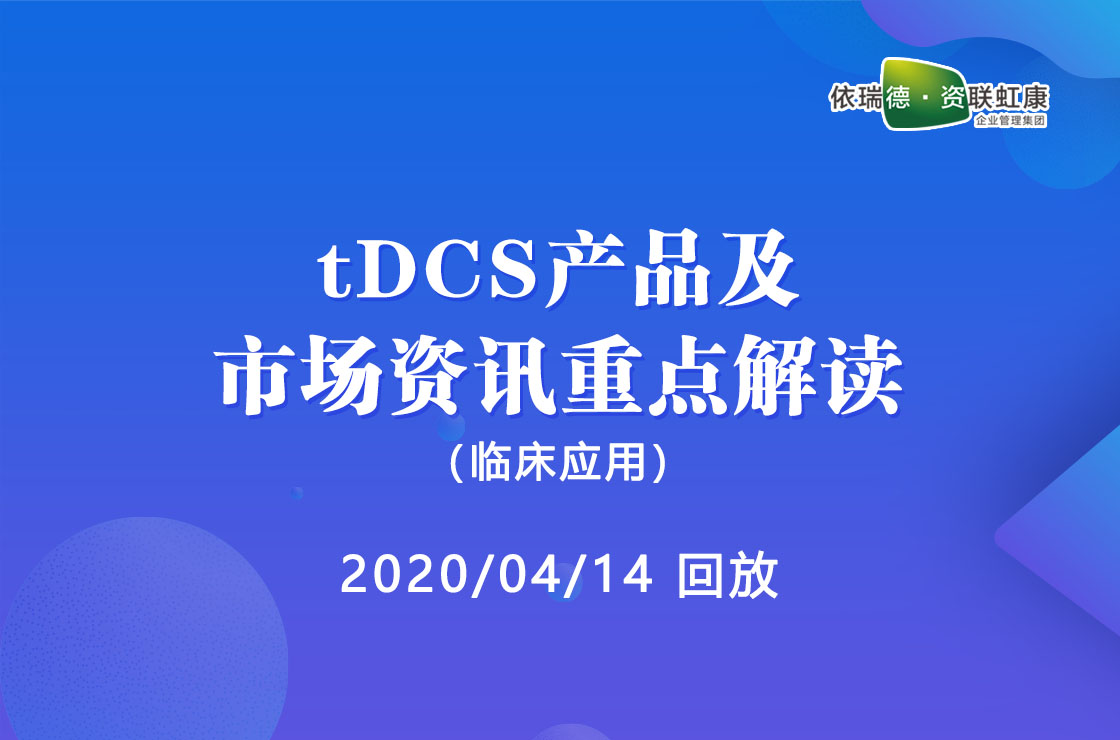 依瑞德 · 资联虹康
企业管理集团

tDCS产品及
市场资讯重点解读
(临床应用)

2020/04/14 回放